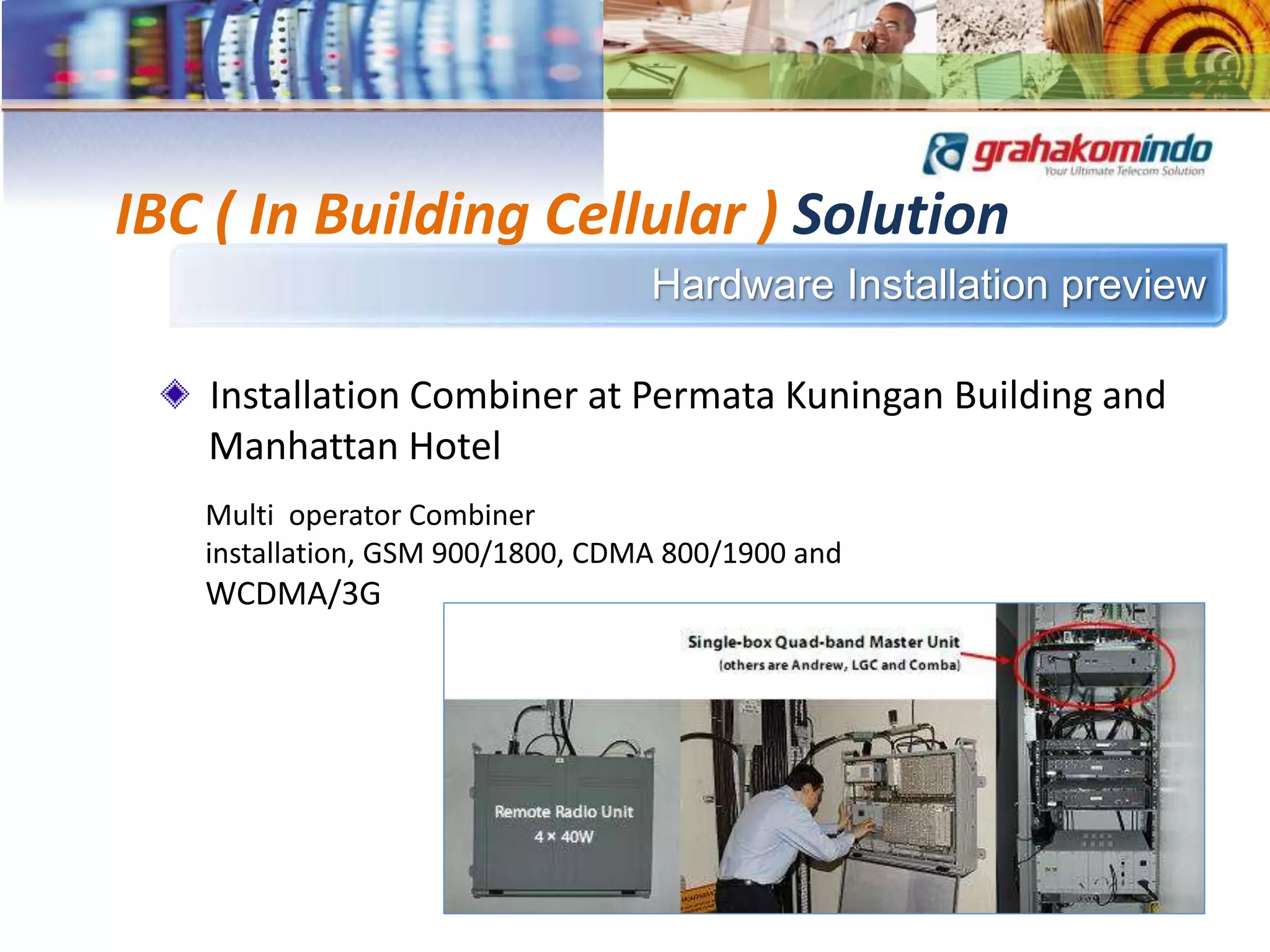 grahakomindo
Your Ultimate Telecom Solution

IBC ( In Building Cellular ) Solution

Hardware Installation preview

Installation Combiner at Permata Kuningan Building and Manhattan Hotel

Multi  operator Combiner
installation, GSM 900/1800, CDMA 800/1900 and WCDMA/3G

Single-box Quad-band Master Unit
(others are Andrew, LGC and Comba)

Remote Radio Unit
4 × 40W